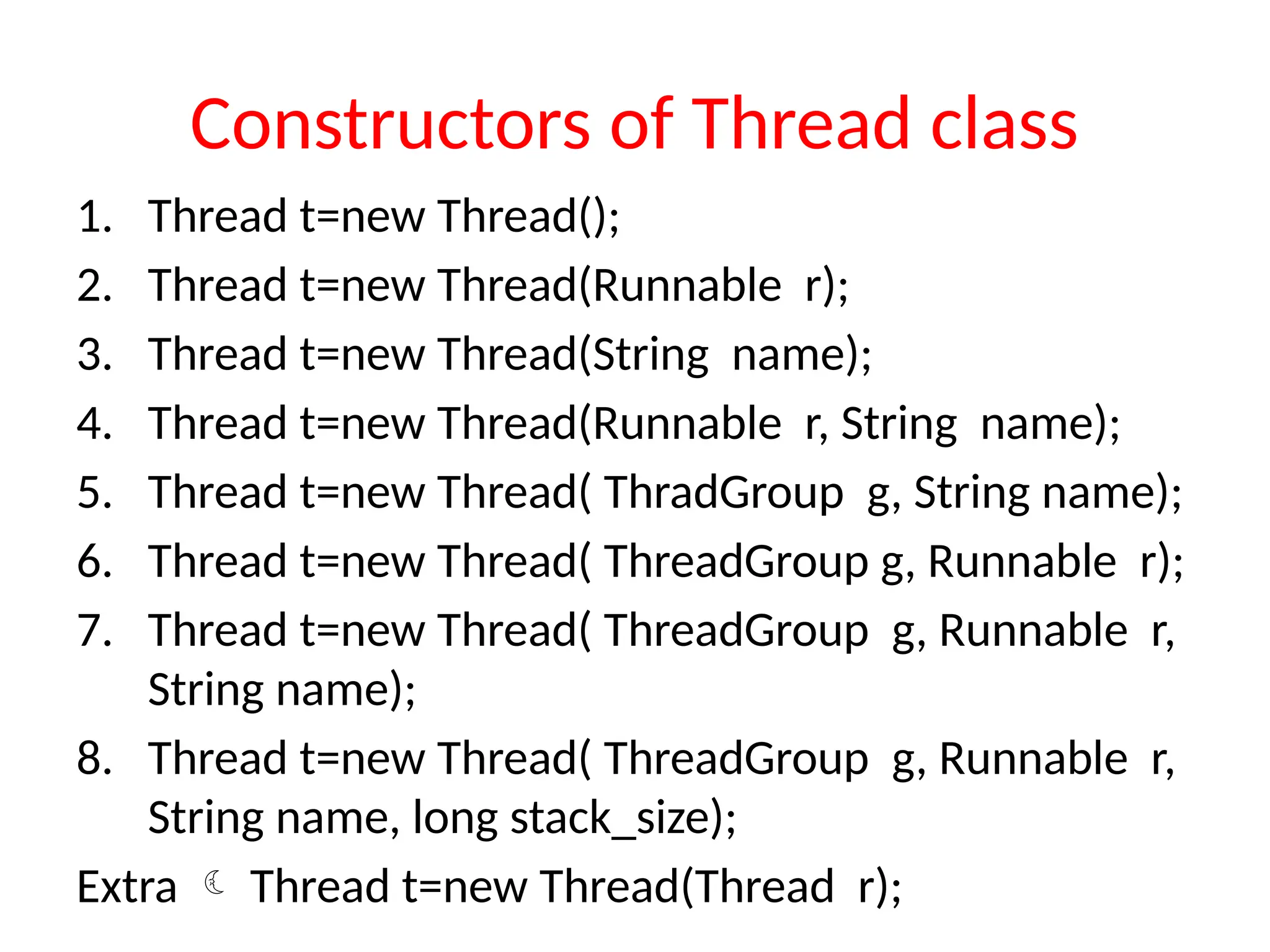 Constructors of Thread class

1. Thread t=new Thread();
2. Thread t=new Thread(Runnable r);
3. Thread t=new Thread(String name);
4. Thread t=new Thread(Runnable r, String name);
5. Thread t=new Thread( ThradGroup g, String name);
6. Thread t=new Thread( ThreadGroup g, Runnable r);
7. Thread t=new Thread( ThreadGroup g, Runnable r, String name);
8. Thread t=new Thread( ThreadGroup g, Runnable r, String name, long stack_size);

Extra ☾ Thread t=new Thread(Thread r);